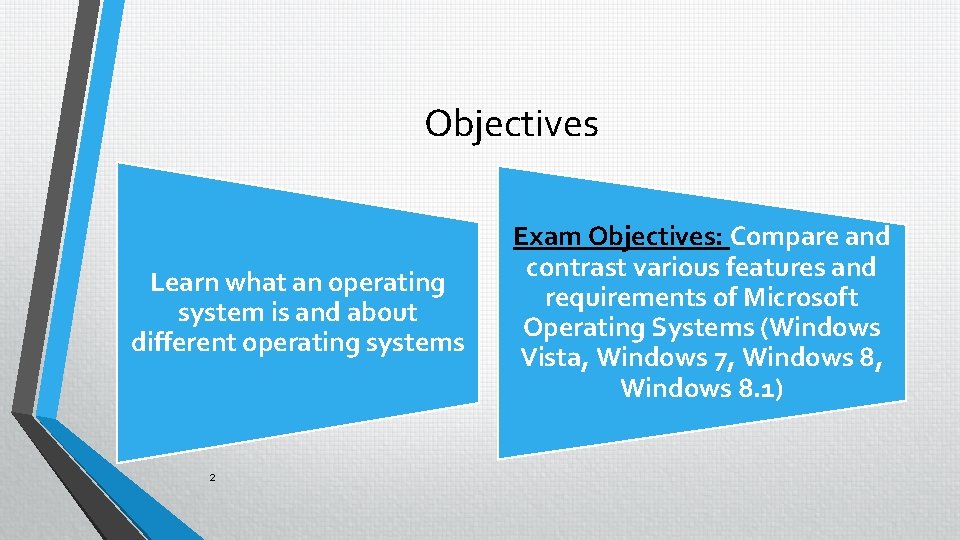 Objectives

Learn what an operating system is and about different operating systems

Exam Objectives: Compare and contrast various features and requirements of Microsoft Operating Systems (Windows Vista, Windows 7, Windows 8, Windows 8.1)

2